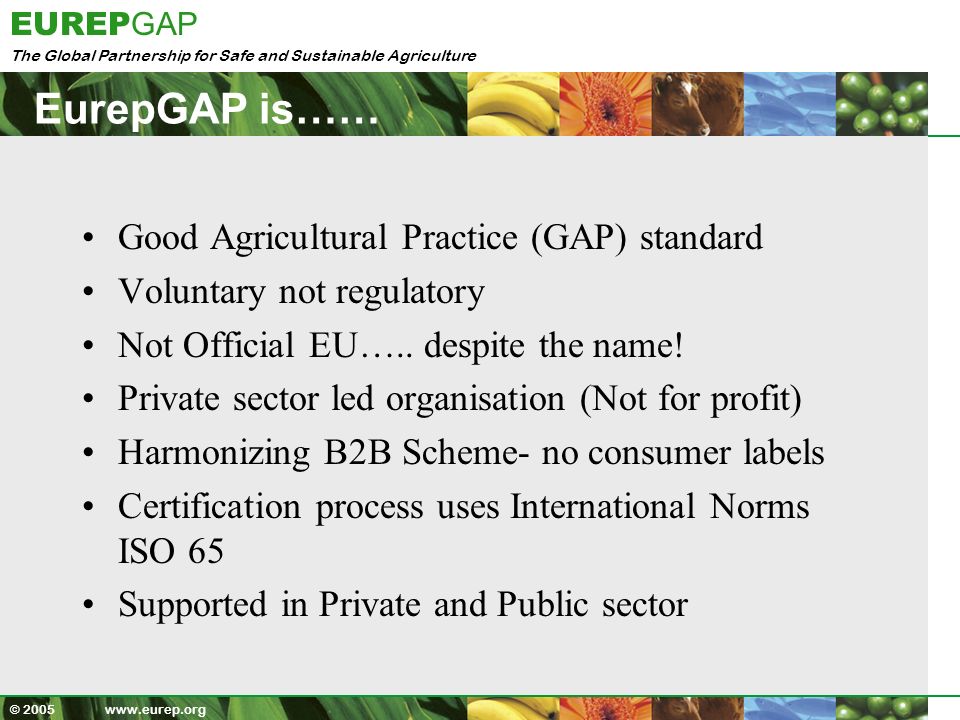 EUREPGAP
The Global Partnership for Safe and Sustainable Agriculture

EurepGAP is……

• Good Agricultural Practice (GAP) standard
• Voluntary not regulatory
• Not Official EU….. despite the name!
• Private sector led organisation (Not for profit)
• Harmonizing B2B Scheme- no consumer labels
• Certification process uses International Norms ISO 65
• Supported in Private and Public sector

© 2005 www.eurep.org